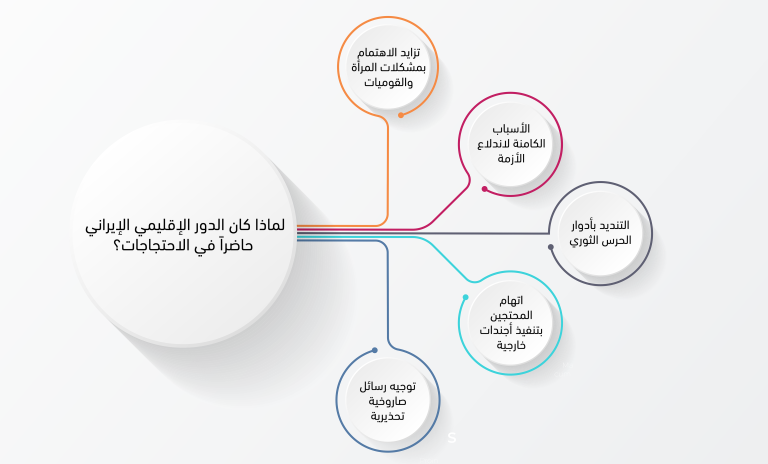 لماذا كان الدور الإقليمي الإيراني حاضراً في الاحتجاجات؟

تزايد الاهتمام بمشكلات المرأة والقوميات

الأسباب الكامنة لاندلاع الأزمة

التنديد بأدوار الحرس الثوري

اتهام المحتجين بتنفيذ أجندات خارجية

توجيه رسائل صاروخية تحذيرية

S